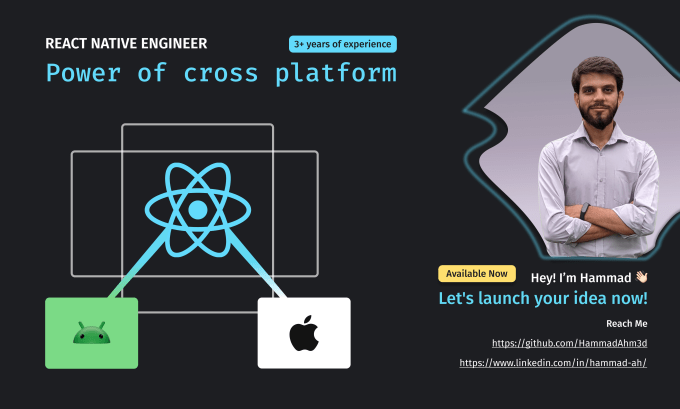 REACT NATIVE ENGINEER

3+ years of experience

Power of cross platform

Available Now

Hey! I'm Hammad 👋🏻

Let's launch your idea now!

Reach Me

https://github.com/HammadAhm3d

https://www.linkedin.com/in/hammad-ah/